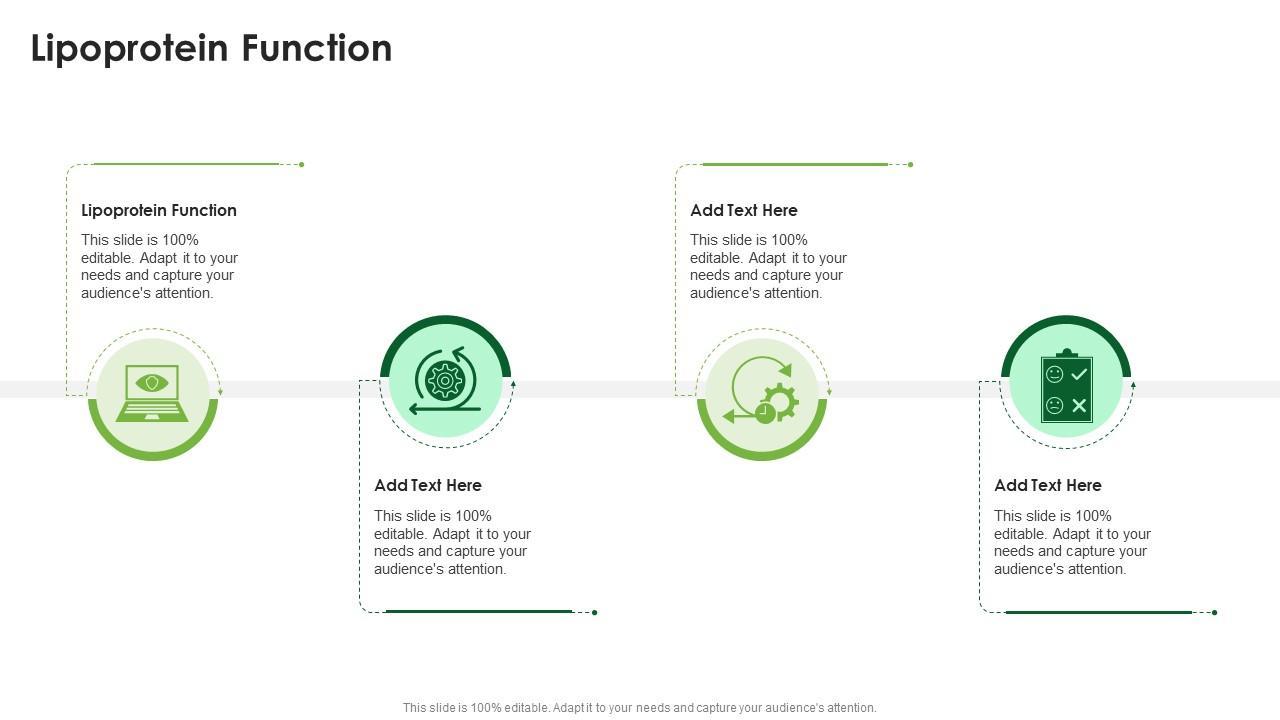 Lipoprotein Function

Lipoprotein Function
This slide is 100% editable. Adapt it to your needs and capture your audience's attention.

Add Text Here
This slide is 100% editable. Adapt it to your needs and capture your audience's attention.

Add Text Here
This slide is 100% editable. Adapt it to your needs and capture your audience's attention.

Add Text Here
This slide is 100% editable. Adapt it to your needs and capture your audience's attention.

This slide is 100% editable. Adapt it to your needs and capture your audience's attention.